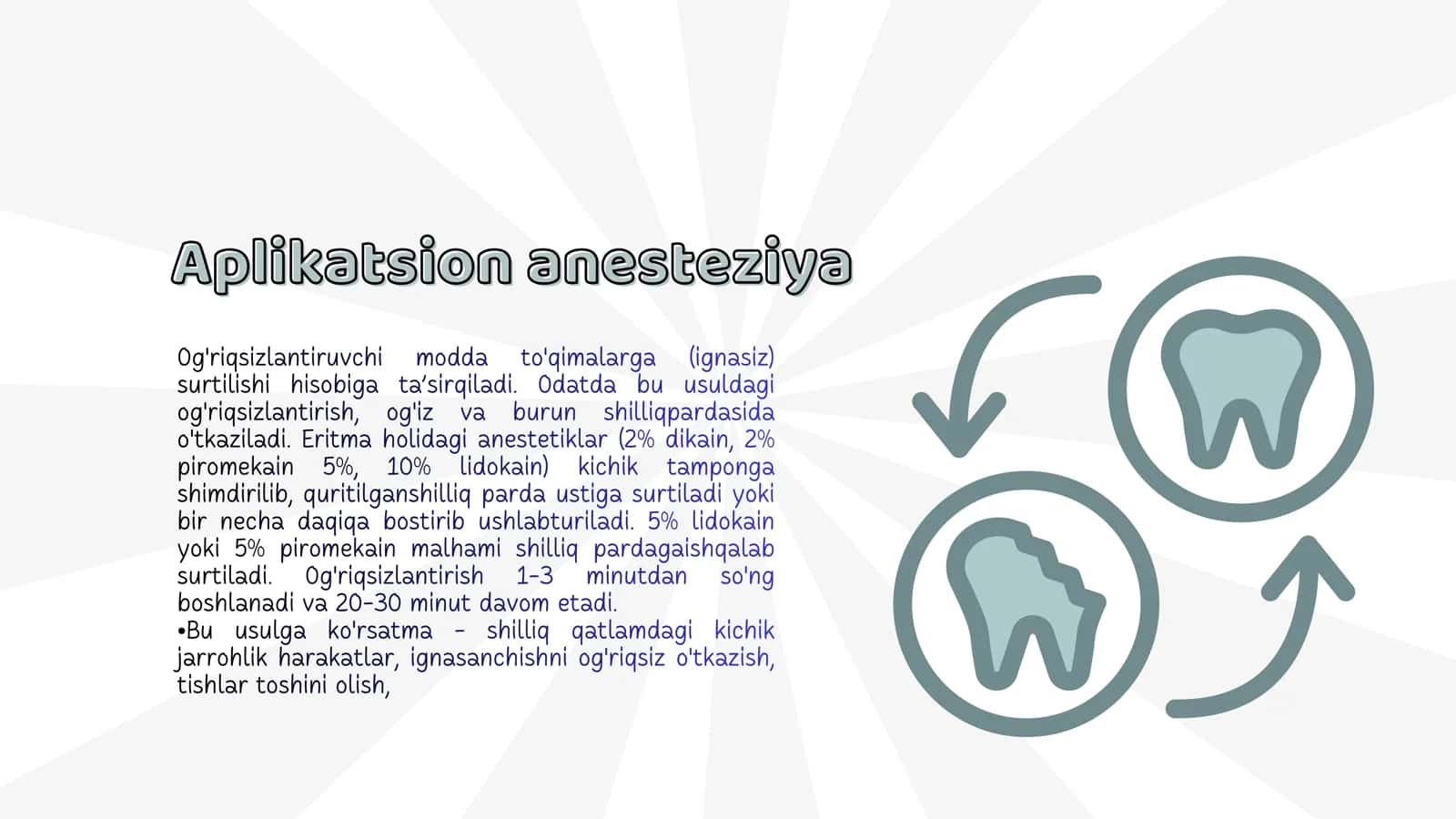 Aplikatsion anesteziya

Og'riqsizlantiruvchi modda to'qimalarga (ignasiz) surtilishi hisobiga ta'sirqiladi. Odatda bu usuldagi og'riqsizlantirish, og'iz va burun shilliqpardasida o'tkaziladi. Eritma holidagi anestetiklar (2% dikain, 2% piromekain 5%, 10% lidokain) kichik tamponga shimdirilib, quritilganshilliq parda ustiga surtiladi yoki bir necha daqiqa bostirib ushlabturiladi. 5% lidokain yoki 5% piromekain malhami shilliq pardagaishqalab surtiladi. Og'riqsizlantirish 1-3 minutdan so'ng boshlanadi va 20-30 minut davom etadi.
•Bu usulga ko'rsatma - shilliq qatlamdagi kichik jarrohlik harakatlar, ignasanchishni og'riqsiz o'tkazish, tishlar toshini olish,